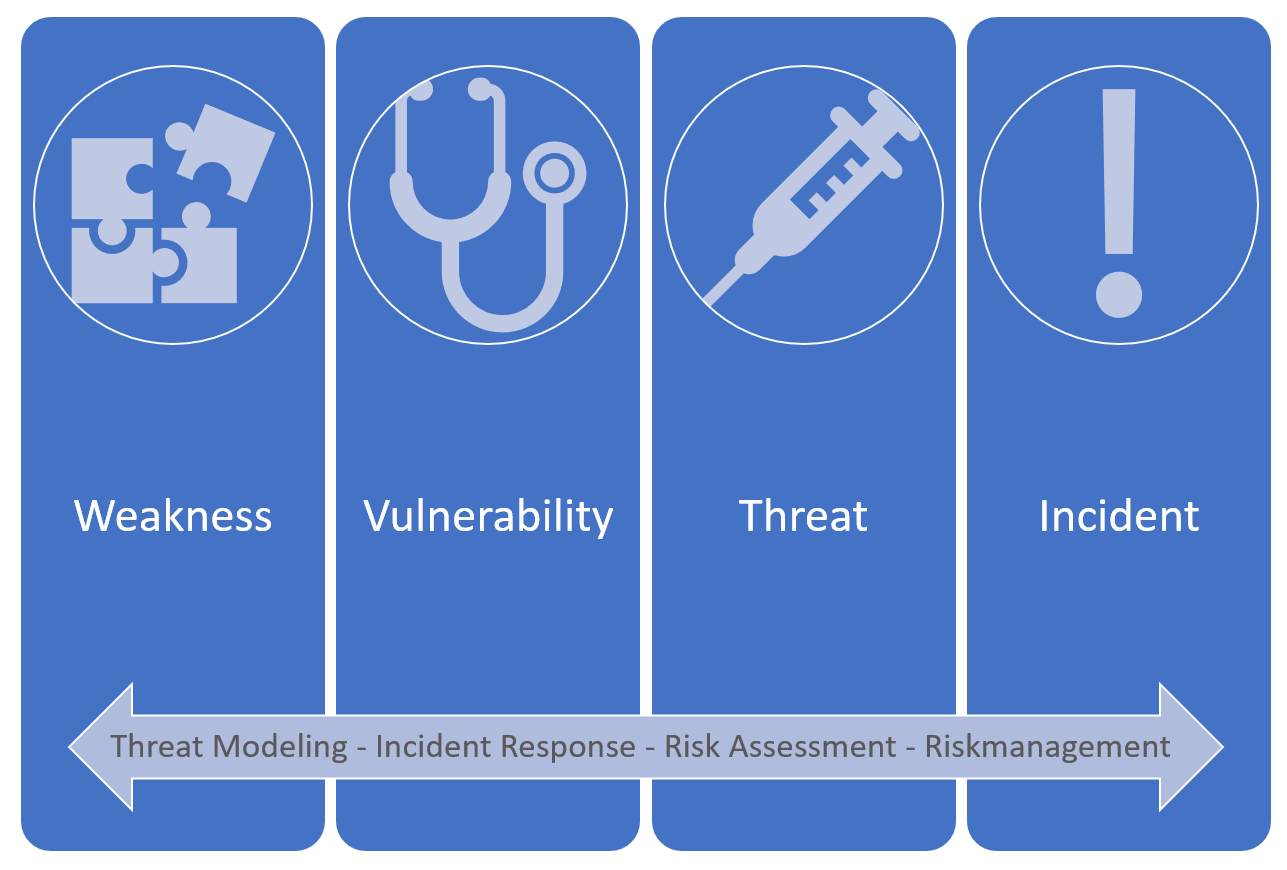 Weakness

Vulnerability

Threat

Incident

Threat Modeling - Incident Response - Risk Assessment - Riskmanagement